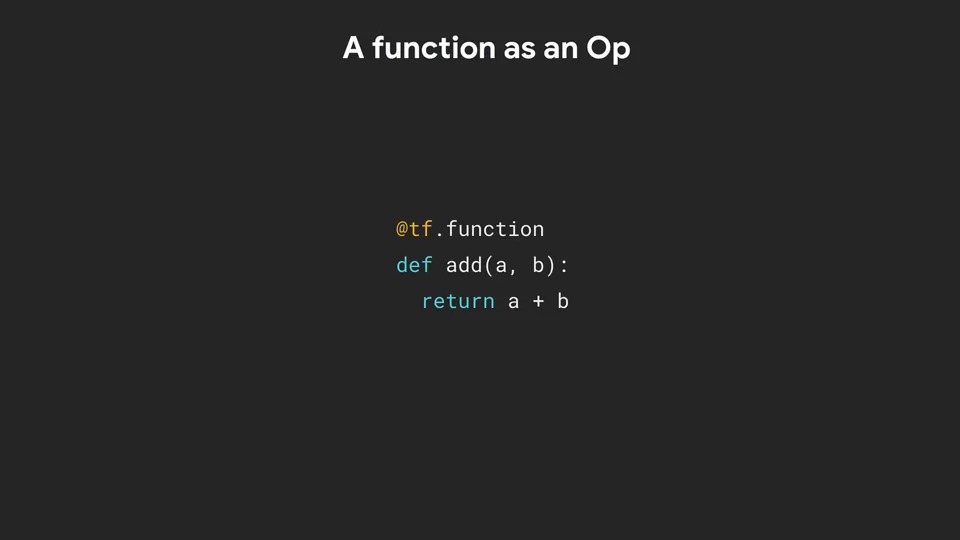 A function as an Op

@tf.function
def add(a, b):
  return a + b